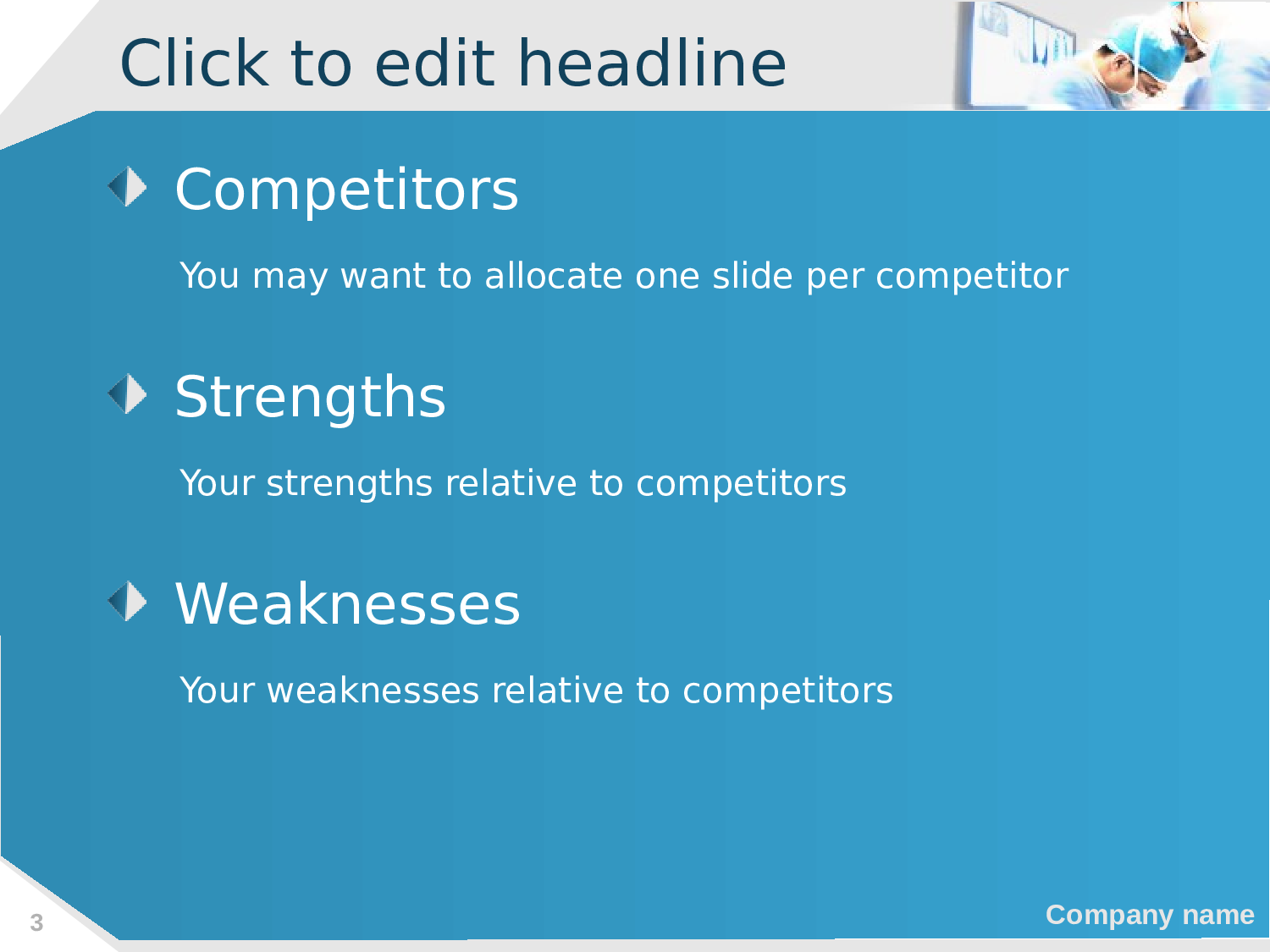 Click to edit headline

Competitors

You may want to allocate one slide per competitor

Strengths

Your strengths relative to competitors

Weaknesses

Your weaknesses relative to competitors

3

Company name